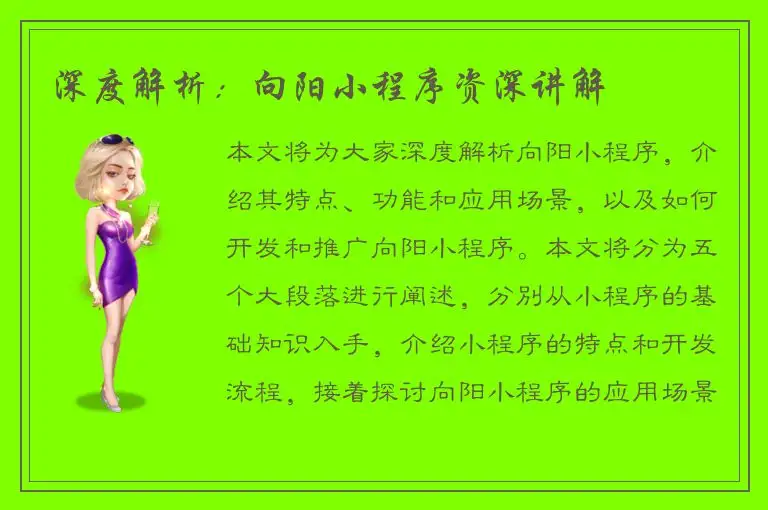 深度解析：向阳小程序资深讲解

本文将为大家深度解析向阳小程序，介绍其特点、功能和应用场景，以及如何开发和推广向阳小程序。本文将分为五个大段落进行阐述，分别从小程序的基础知识入手，介绍小程序的特点和开发流程，接着探讨向阳小程序的应用场景